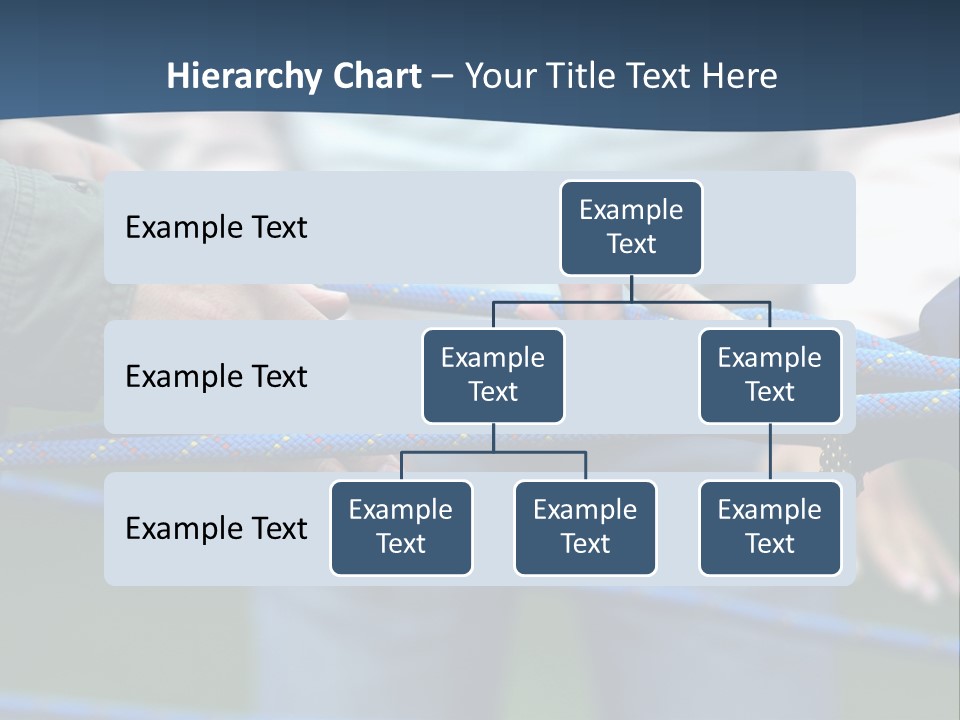 Hierarchy Chart – Your Title Text Here

Example Text

Example Text

Example Text

Example Text

Example Text

Example Text

Example Text

Example Text

Example Text